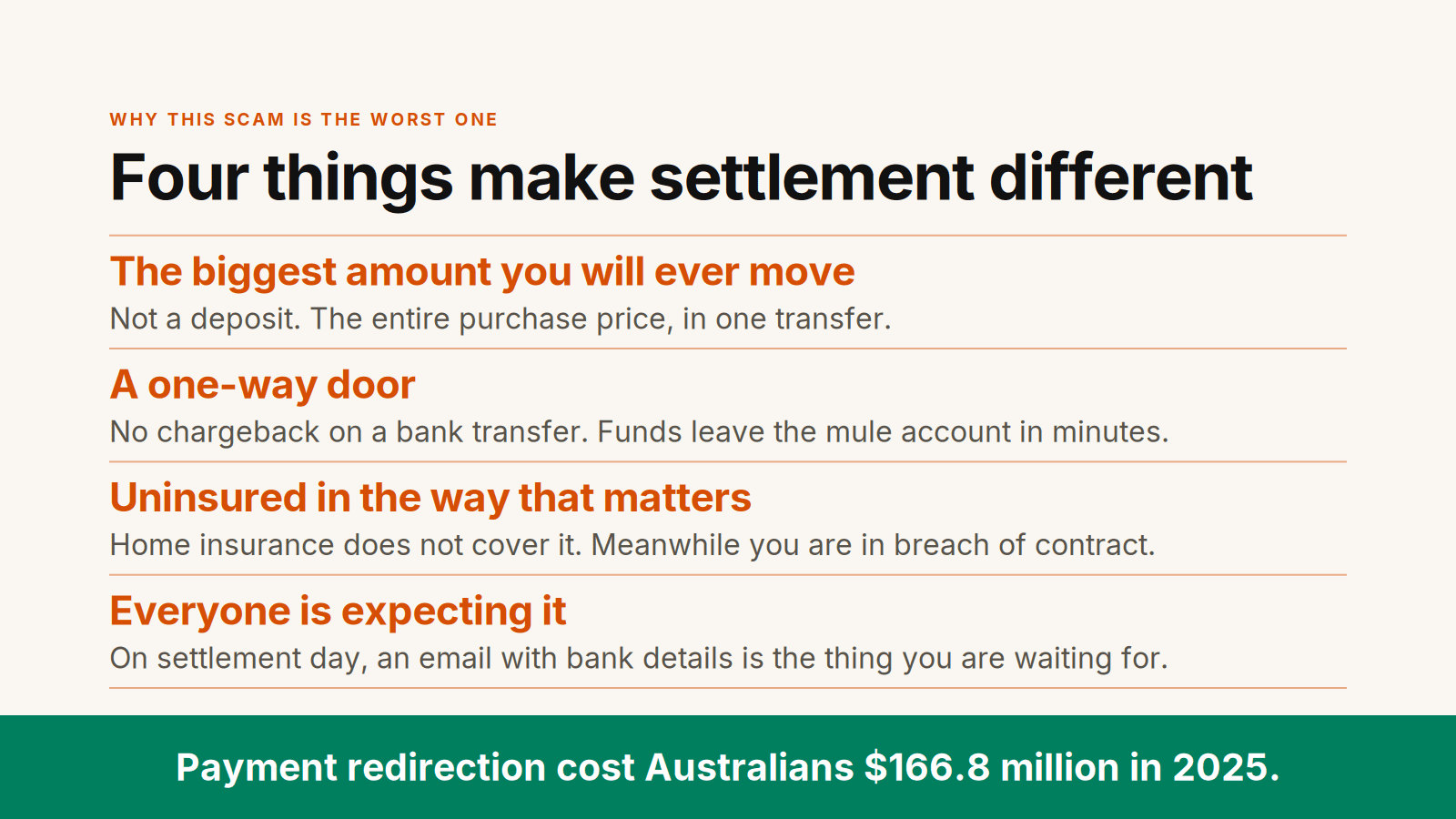 WHY THIS SCAM IS THE WORST ONE

Four things make settlement different

The biggest amount you will ever move

Not a deposit. The entire purchase price, in one transfer.

A one-way door

No chargeback on a bank transfer. Funds leave the mule account in minutes.

Uninsured in the way that matters

Home insurance does not cover it. Meanwhile you are in breach of contract.

Everyone is expecting it

On settlement day, an email with bank details is the thing you are waiting for.

Payment redirection cost Australians $166.8 million in 2025.